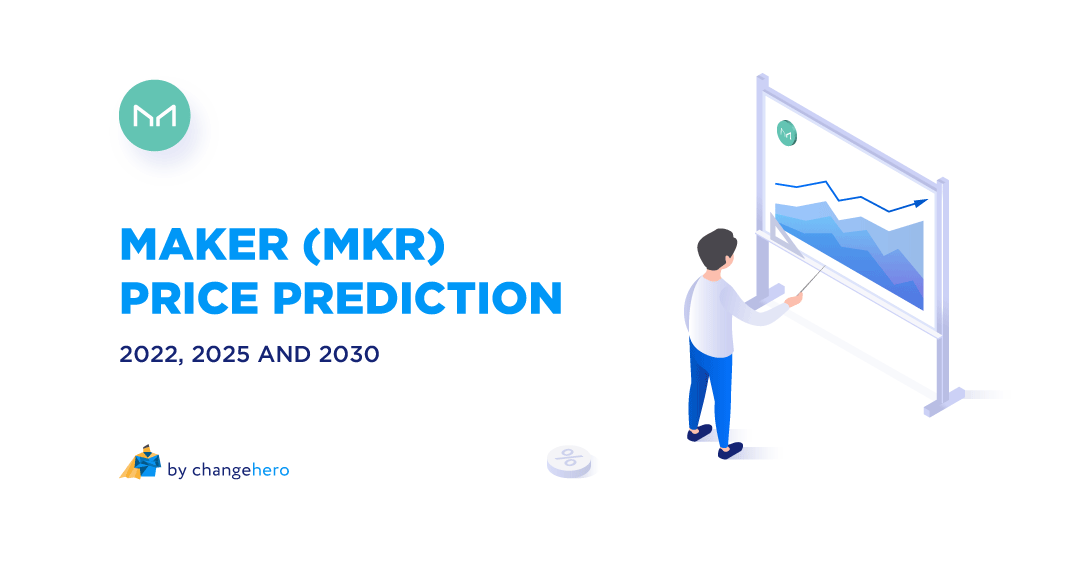 MAKER (MKR)
PRICE PREDICTION

2022, 2025 AND 2030

by changehero

%